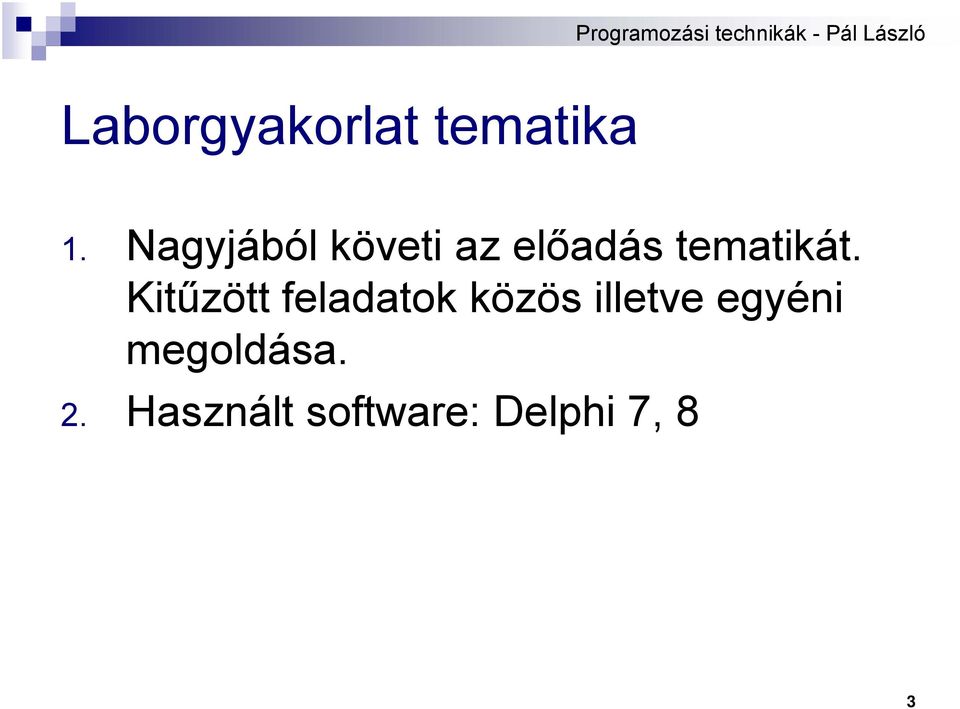 Programozási technikák - Pál László

Laborgyakorlat tematika

1. Nagyjából követi az előadás tematikát. Kitűzött feladatok közös illetve egyéni megoldása.
2. Használt software: Delphi 7, 8

3